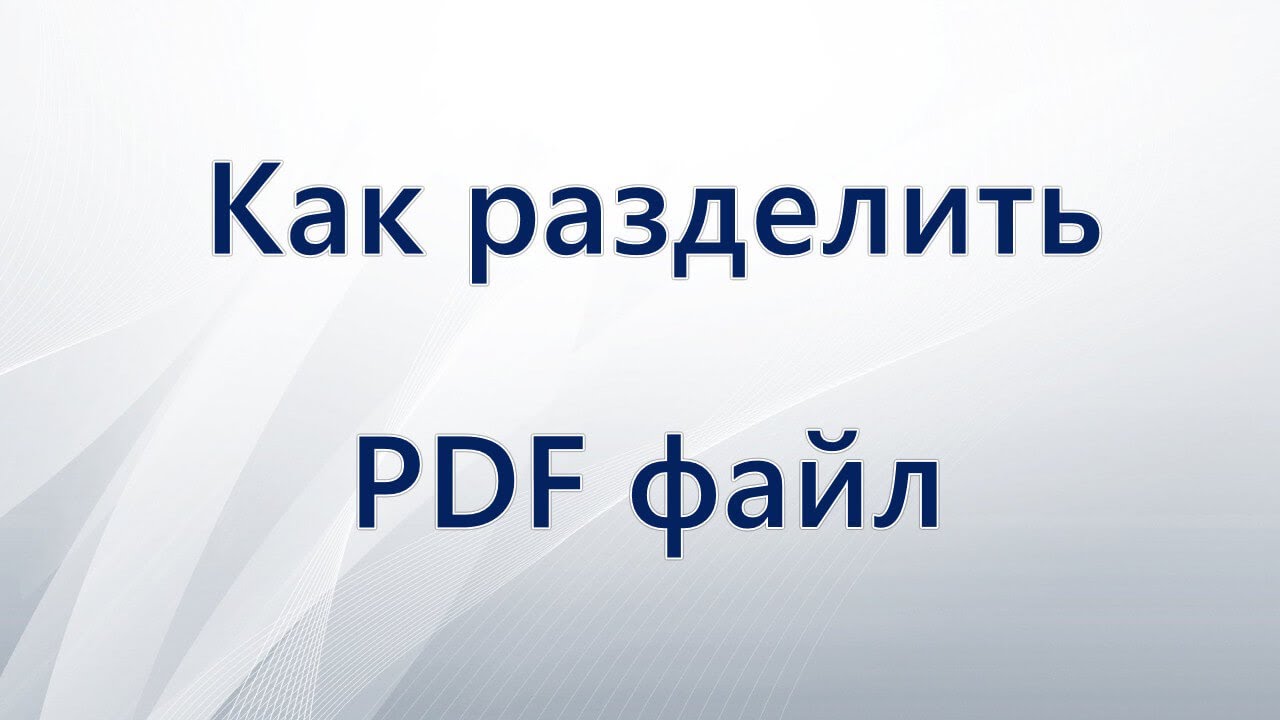 Как разделить

PDF файл